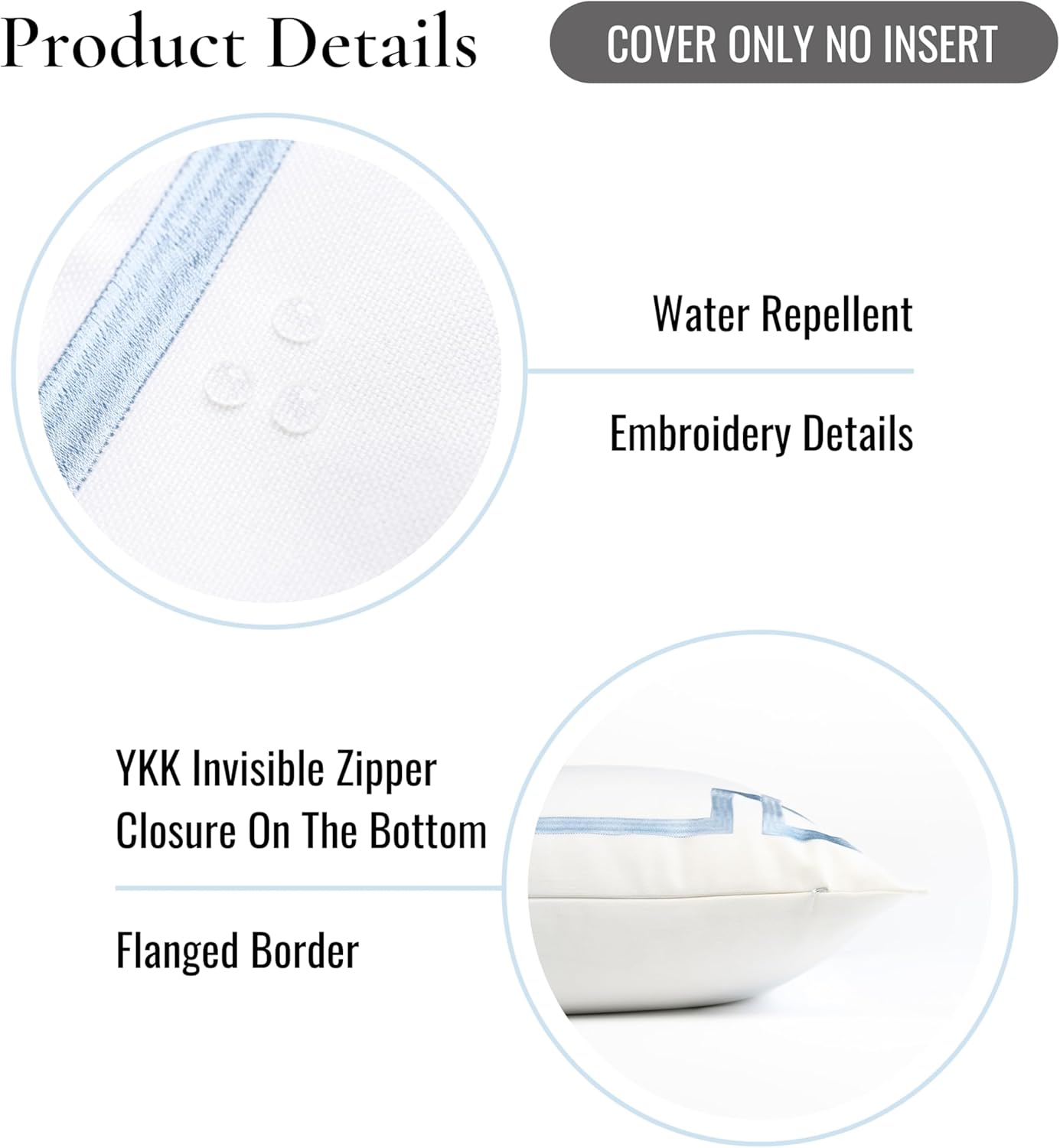 Product Details

COVER ONLY NO INSERT

Water Repellent

Embroidery Details

YKK Invisible Zipper Closure On The Bottom

Flanged Border